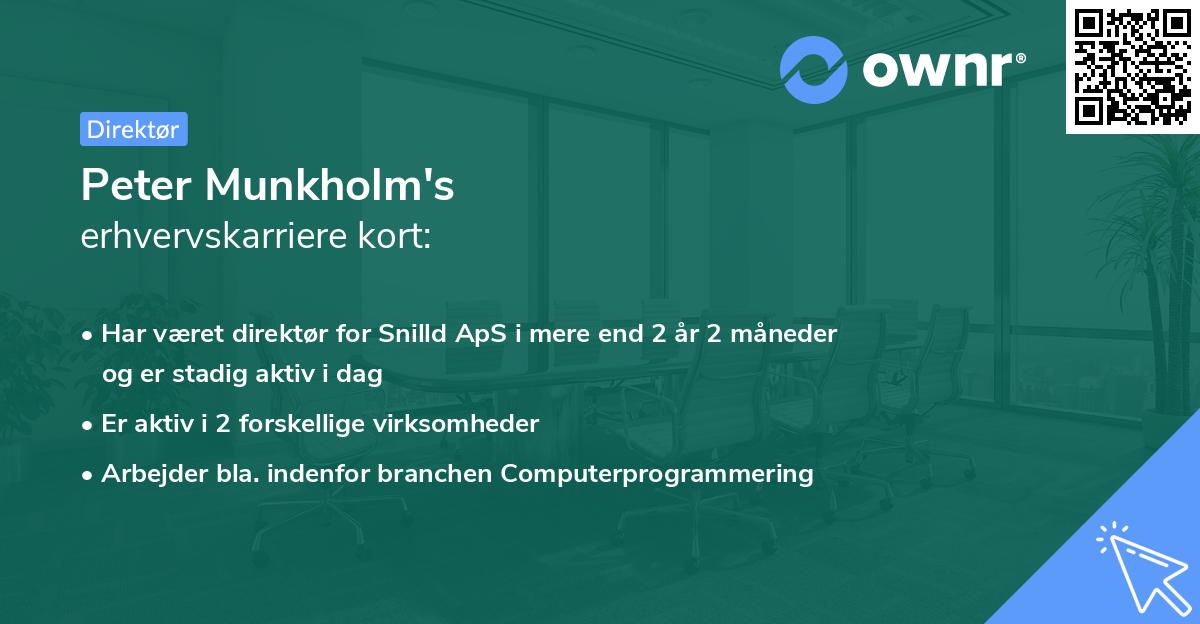 ownr®

Direktør

Peter Munkholm's
erhvervskarriere kort:

• Har været direktør for Snilld ApS i mere end 2 år 2 måneder og er stadig aktiv i dag
• Er aktiv i 2 forskellige virksomheder
• Arbejder bla. indenfor branchen Computerprogrammering